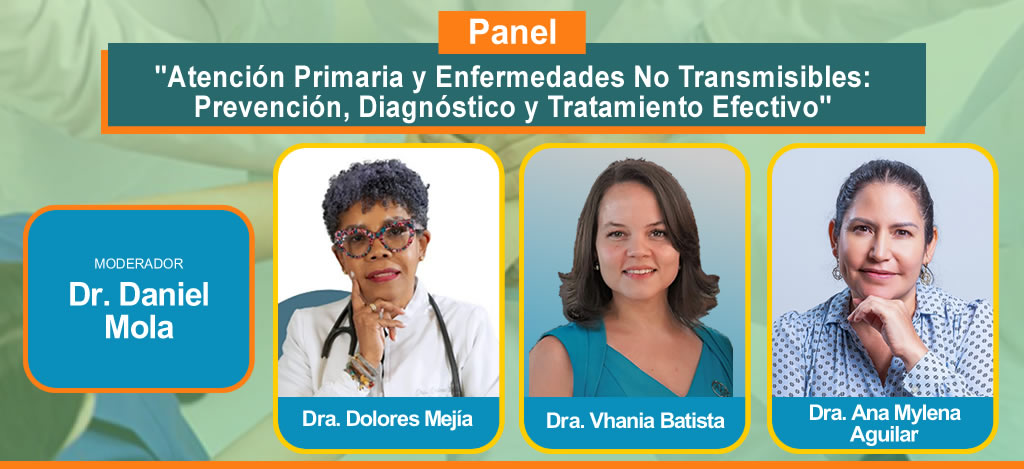 Panel

"Atención Primaria y Enfermedades No Transmisibles: Prevención, Diagnóstico y Tratamiento Efectivo"

MODERADOR
Dr. Daniel Mola

Dra. Dolores Mejia

Dra. Vhania Batista

Dra. Ana Mylena Aguilar